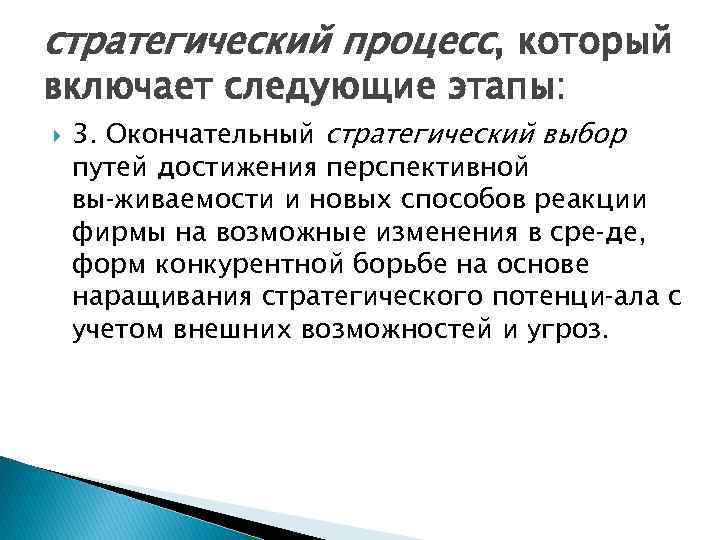 стратегический процесс, который включает следующие этапы:

3. Окончательный стратегический выбор путей достижения перспективной вы-живаемости и новых способов реакции фирмы на возможные изменения в сре-де, форм конкурентной борьбе на основе наращивания стратегического потенци-ала с учетом внешних возможностей и угроз.